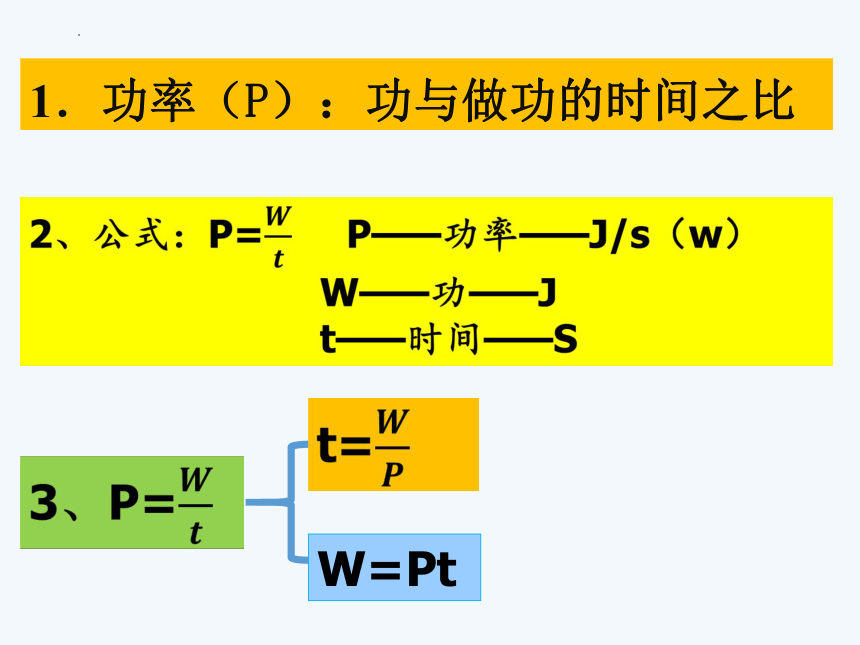 1．功率（P）：功与做功的时间之比

2、公式：$P=\frac{W}{t}$　P——功率——J/s（w）
W——功——J
t——时间——S

3、$P=\frac{W}{t}$

$t=\frac{W}{P}$

W=Pt